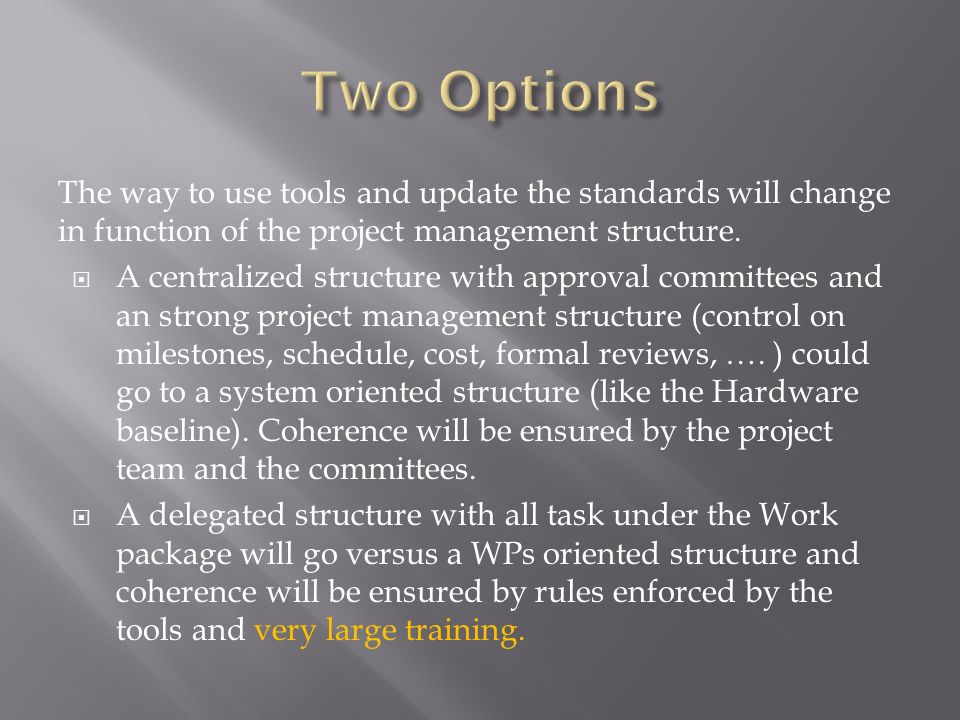 Two Options

The way to use tools and update the standards will change in function of the project management structure.

A centralized structure with approval committees and an strong project management structure (control on milestones, schedule, cost, formal reviews, …. ) could go to a system oriented structure (like the Hardware baseline). Coherence will be ensured by the project team and the committees.

A delegated structure with all task under the Work package will go versus a WPs oriented structure and coherence will be ensured by rules enforced by the tools and very large training.